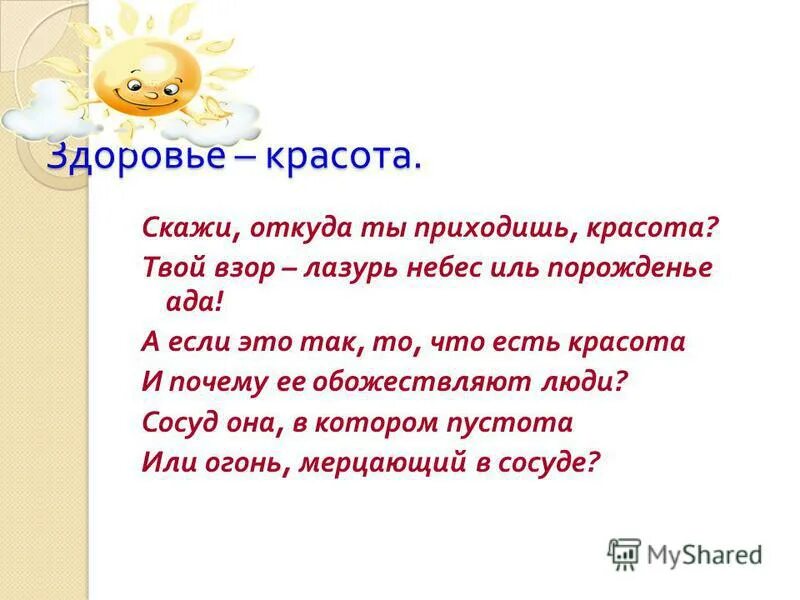 Здоровье – красота.

Скажи, откуда ты приходишь, красота?
Твой взор – лазурь небес иль порожденье ада!
А если это так, то, что есть красота
И почему ее обожествляют люди?
Сосуд она, в котором пустота
Или огонь, мерцающий в сосуде?

MyShared